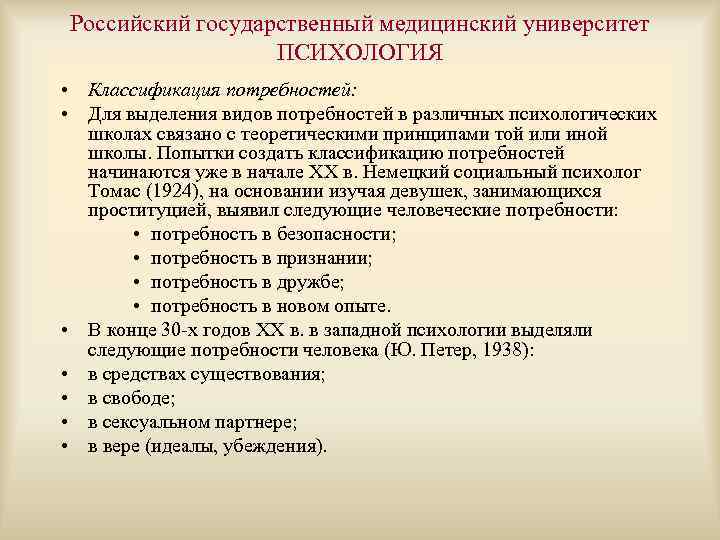 Российский государственный медицинский университет
ПСИХОЛОГИЯ

• Классификация потребностей:
• Для выделения видов потребностей в различных психологических школах связано с теоретическими принципами той или иной школы. Попытки создать классификацию потребностей начинаются уже в начале XX в. Немецкий социальный психолог Томас (1924), на основании изучая девушек, занимающихся проституцией, выявил следующие человеческие потребности:
  • потребность в безопасности;
  • потребность в признании;
  • потребность в дружбе;
  • потребность в новом опыте.
• В конце 30-х годов XX в. в западной психологии выделяли следующие потребности человека (Ю. Петер, 1938):
• в средствах существования;
• в свободе;
• в сексуальном партнере;
• в вере (идеалы, убеждения).